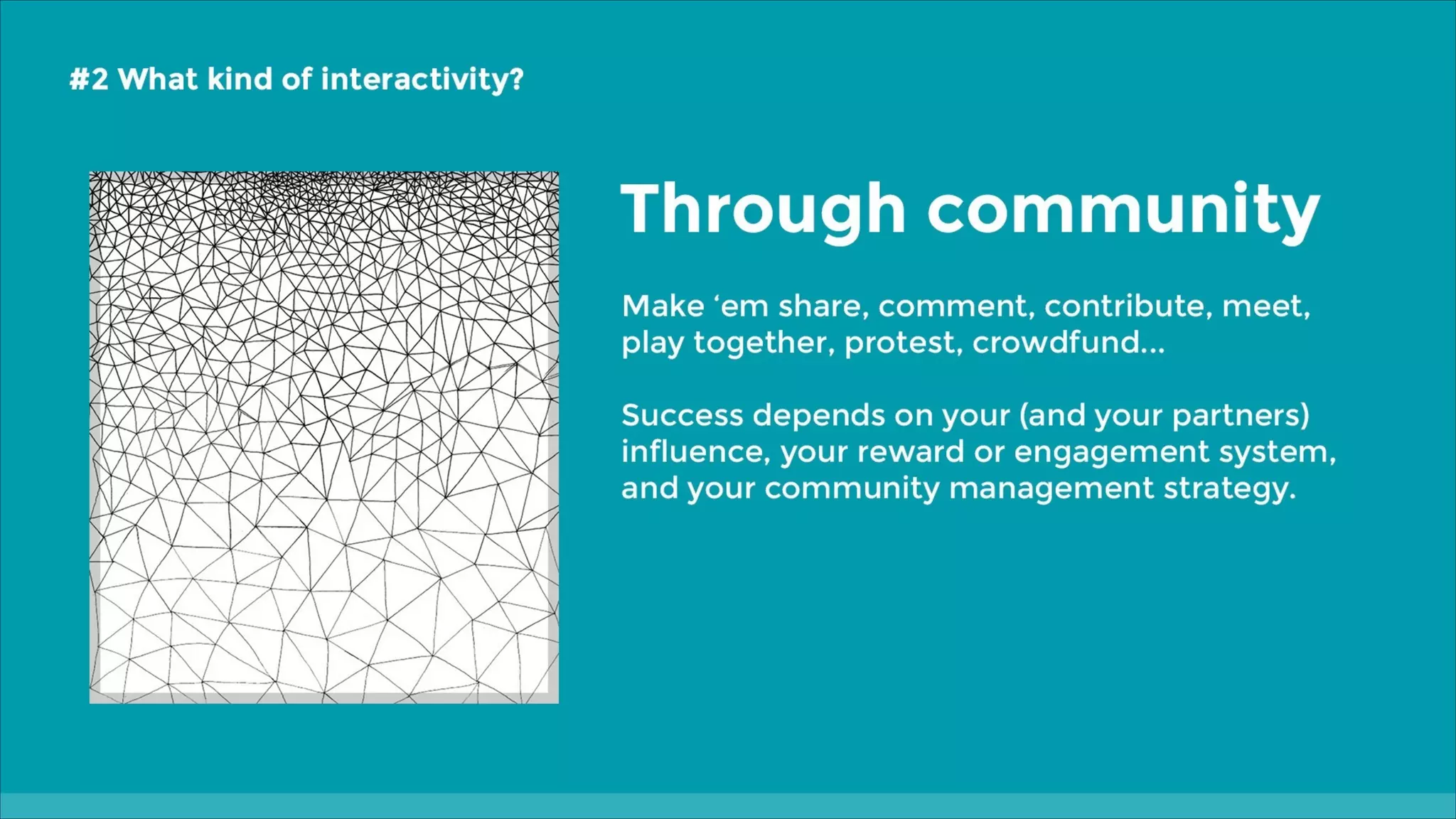 #2 What kind of interactivity?

Through community

Make ‘em share, comment, contribute, meet, play together, protest, crowdfund…

Success depends on your (and your partners) influence, your reward or engagement system, and your community management strategy.